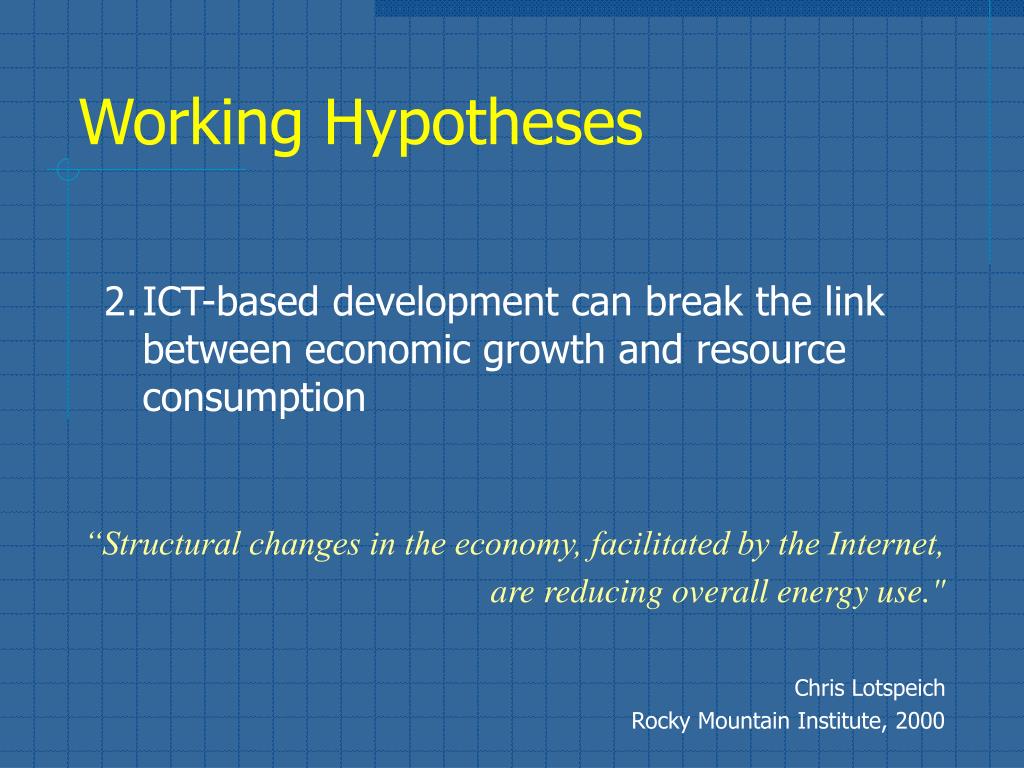 Working Hypotheses

2. ICT-based development can break the link between economic growth and resource consumption

“Structural changes in the economy, facilitated by the Internet, are reducing overall energy use."

Chris Lotspeich
Rocky Mountain Institute, 2000